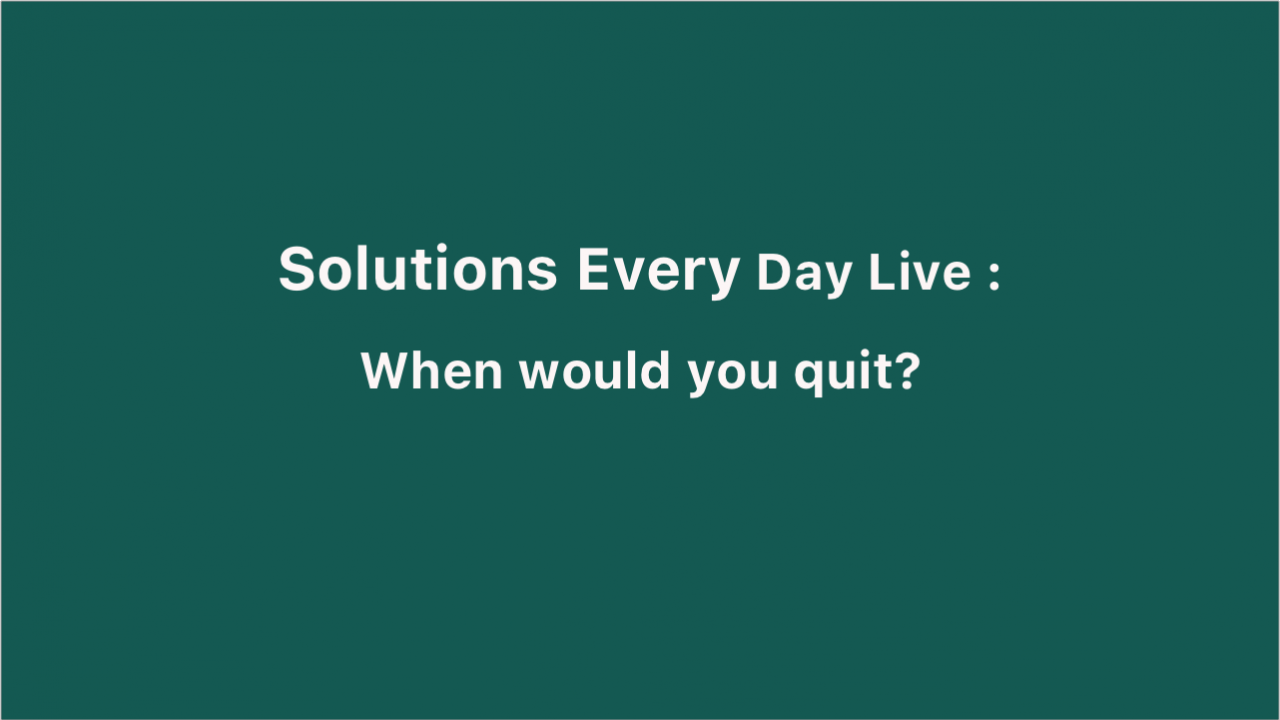 Solutions Every Day Live :

When would you quit?